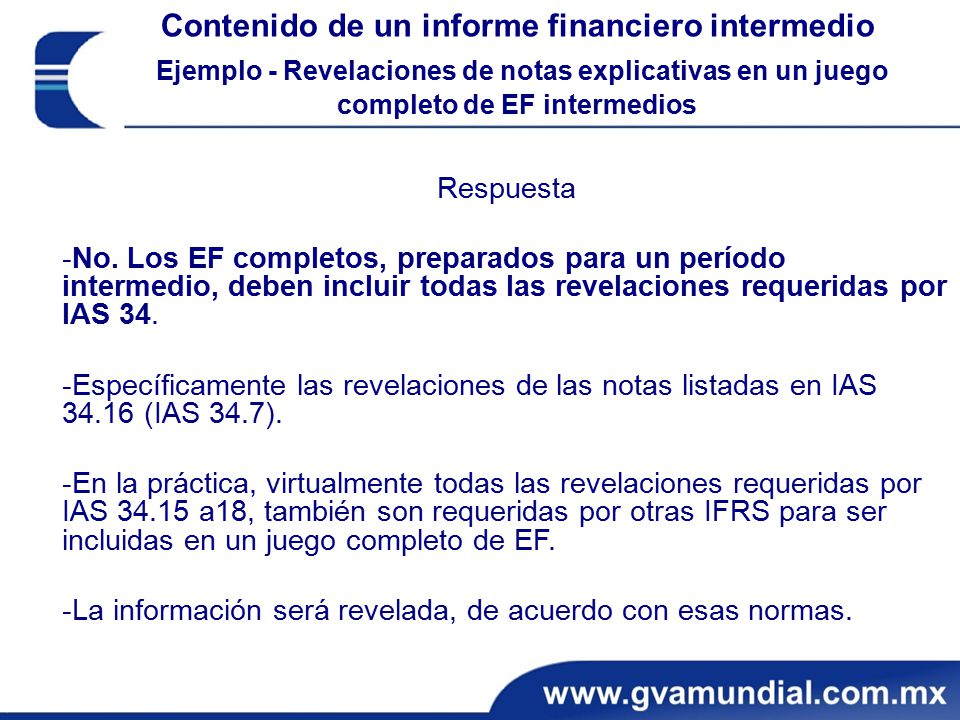 Contenido de un informe financiero intermedio

Ejemplo - Revelaciones de notas explicativas en un juego completo de EF intermedios

Respuesta

-No. Los EF completos, preparados para un período intermedio, deben incluir todas las revelaciones requeridas por IAS 34.

-Específicamente las revelaciones de las notas listadas en IAS 34.16 (IAS 34.7).

-En la práctica, virtualmente todas las revelaciones requeridas por IAS 34.15 a18, también son requeridas por otras IFRS para ser incluidas en un juego completo de EF.

-La información será revelada, de acuerdo con esas normas.

www.gvamundial.com.mx